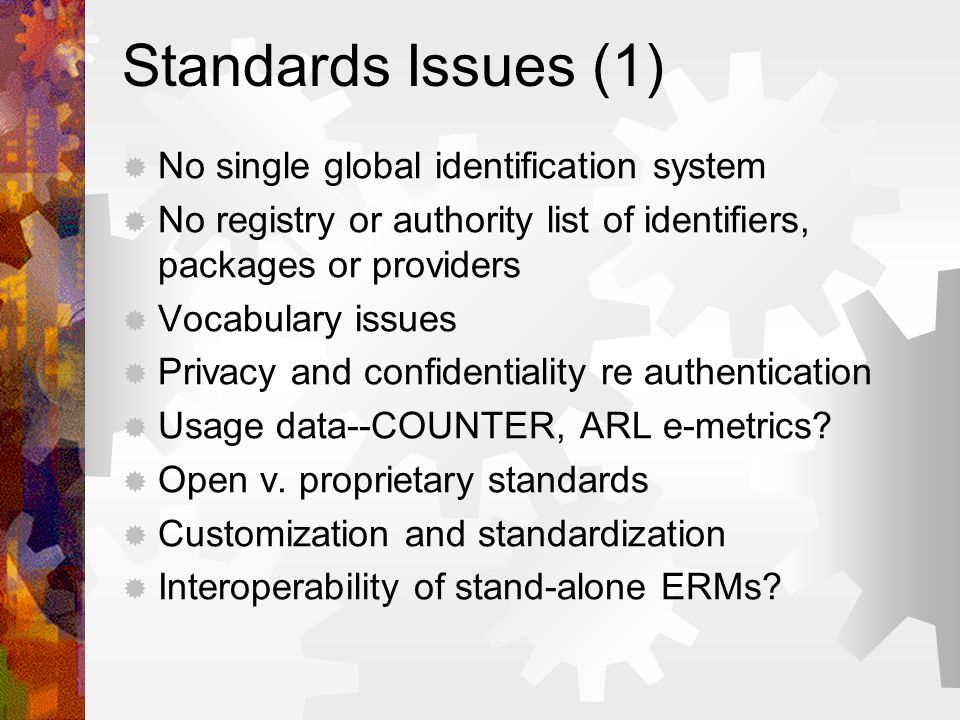 Standards Issues (1)

No single global identification system

No registry or authority list of identifiers, packages or providers

Vocabulary issues

Privacy and confidentiality re authentication

Usage data--COUNTER, ARL e-metrics?

Open v. proprietary standards

Customization and standardization

Interoperability of stand-alone ERMs?